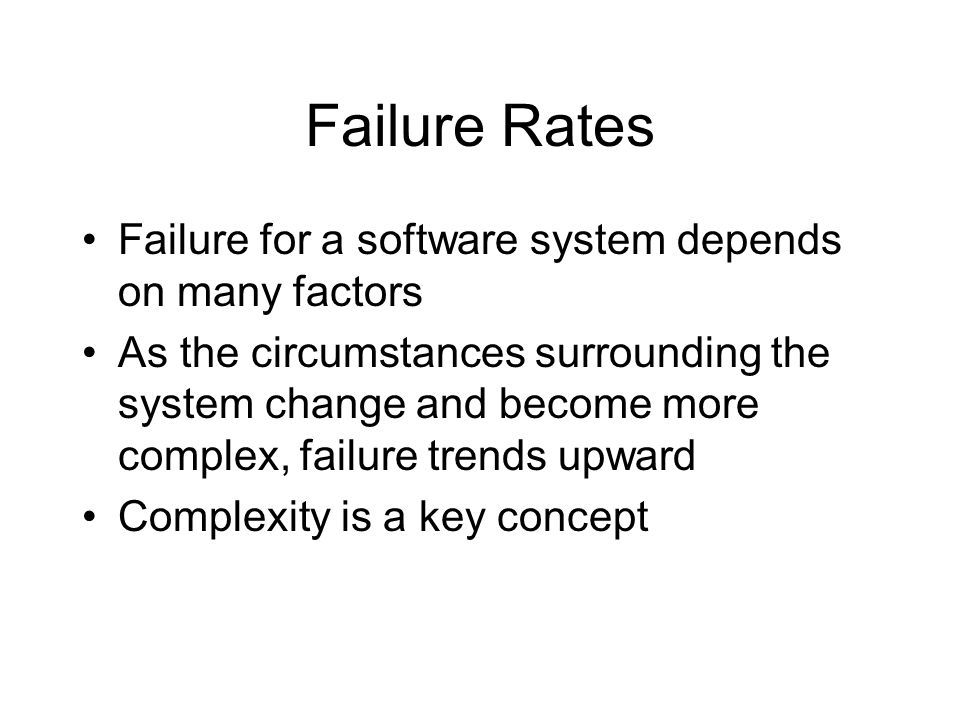 Failure Rates

• Failure for a software system depends on many factors
• As the circumstances surrounding the system change and become more complex, failure trends upward
• Complexity is a key concept